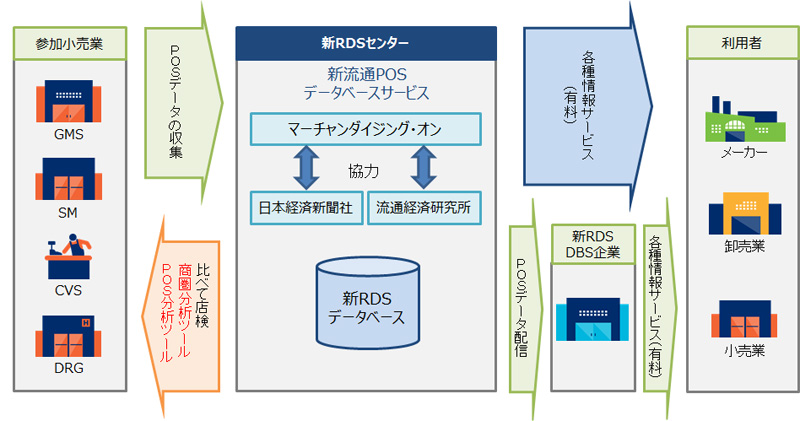 参加小売業

GMS

SM

CVS

DRG

POSデータの収集

比べて店検
商圏分析ツール
POS分析ツール

新RDSセンター

新流通POS
データベースサービス

マーチャンダイジング・オン

協力

日本経済新聞社

流通経済研究所

新RDS
データベース

各種情報サービス（有料）

POSデータ配信

新RDS
DBS企業

各種情報サービス（有料）

利用者

メーカー

卸売業

小売業